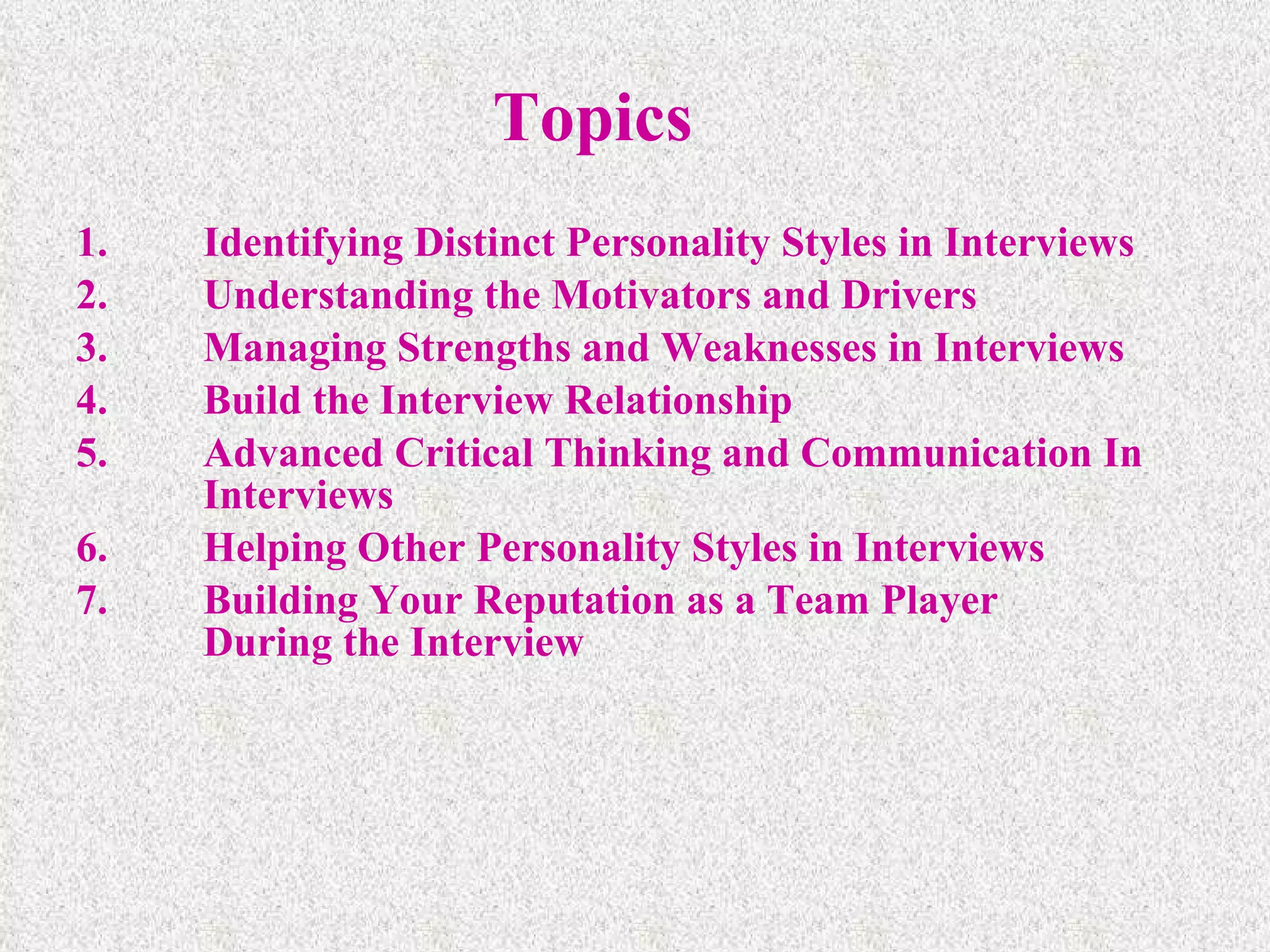 Topics

1. Identifying Distinct Personality Styles in Interviews
2. Understanding the Motivators and Drivers
3. Managing Strengths and Weaknesses in Interviews
4. Build the Interview Relationship
5. Advanced Critical Thinking and Communication In Interviews
6. Helping Other Personality Styles in Interviews
7. Building Your Reputation as a Team Player During the Interview